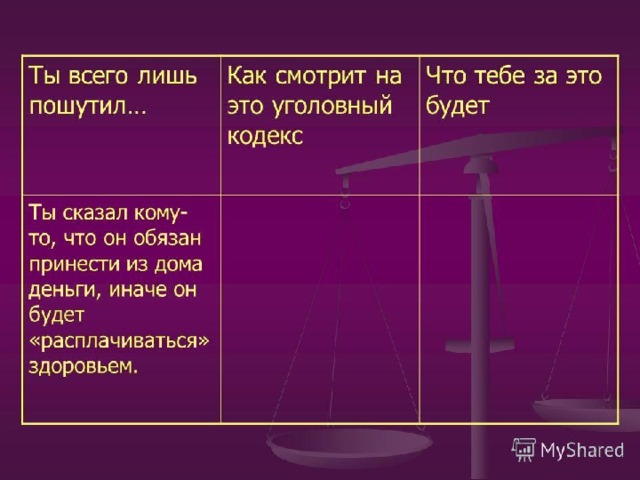 | Ты всего лишь пошутил… | Как смотрит на это уголовный кодекс | Что тебе за это будет |
|---|---|---|
| Ты сказал кому-то, что он обязан принести из дома деньги, иначе он будет «расплачиваться» здоровьем. | | |

MyShared